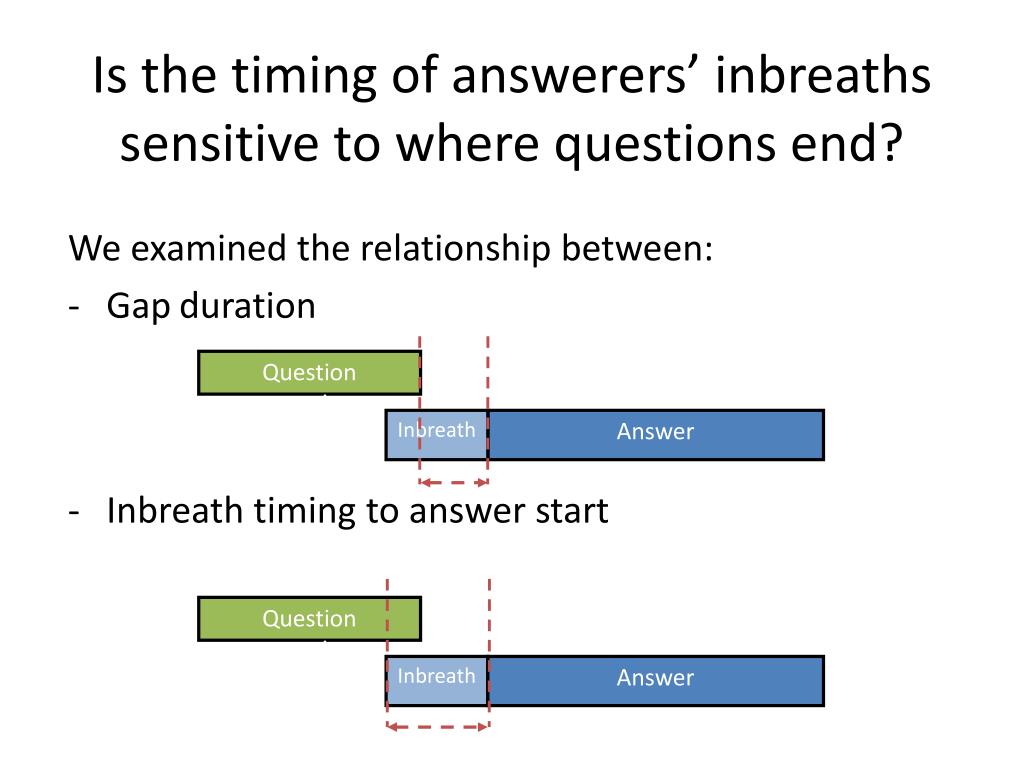 Is the timing of answerers' inbreaths sensitive to where questions end?

We examined the relationship between:
- Gap duration

Question

Inbreath

Answer

- Inbreath timing to answer start

Question

Inbreath

Answer